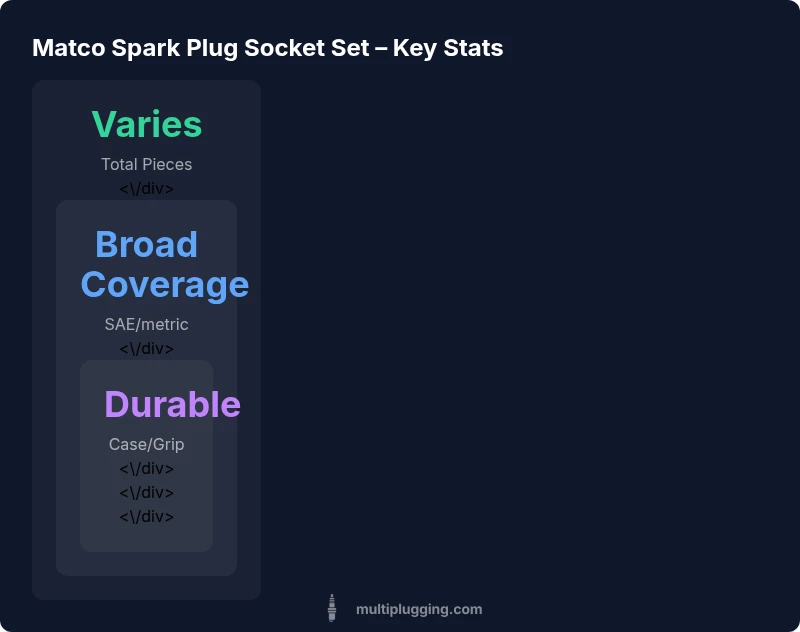 Matco Spark Plug Socket Set – Key Stats

Varies

Total Pieces

<\/div>

Broad Coverage

SAE/metric

<\/div>

Durable

Case/Grip

<\/div>

<\/div>

<\/div>

multiplugging.com